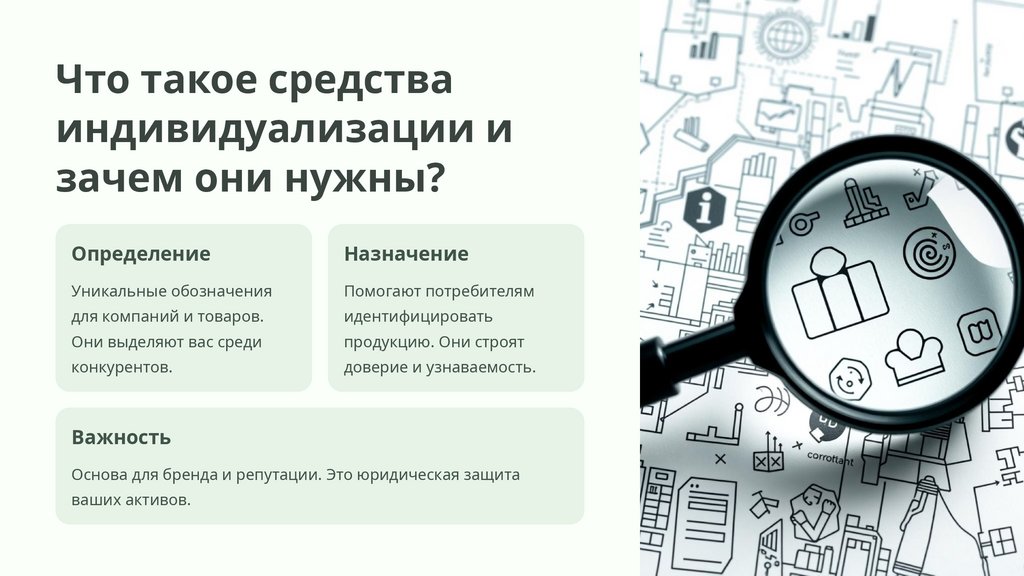 Что такое средства индивидуализации и зачем они нужны?

Определение

Уникальные обозначения для компаний и товаров. Они выделяют вас среди конкурентов.

Назначение

Помогают потребителям идентифицировать продукцию. Они строят доверие и узнаваемость.

Важность

Основа для бренда и репутации. Это юридическая защита ваших активов.

corroftant